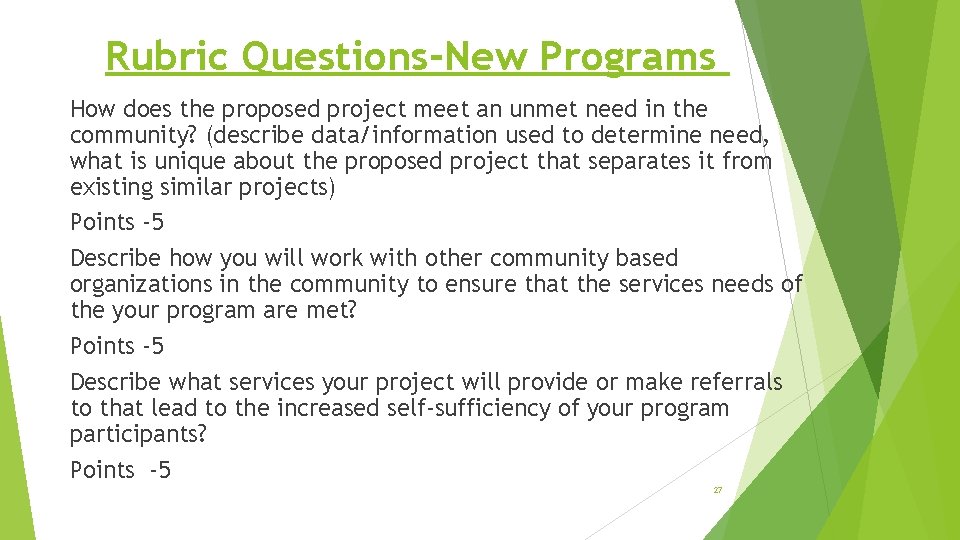 Rubric Questions-New Programs

How does the proposed project meet an unmet need in the community? (describe data/information used to determine need, what is unique about the proposed project that separates it from existing similar projects)

Points -5

Describe how you will work with other community based organizations in the community to ensure that the services needs of the your program are met?

Points -5

Describe what services your project will provide or make referrals to that lead to the increased self-sufficiency of your program participants?

Points -5

27